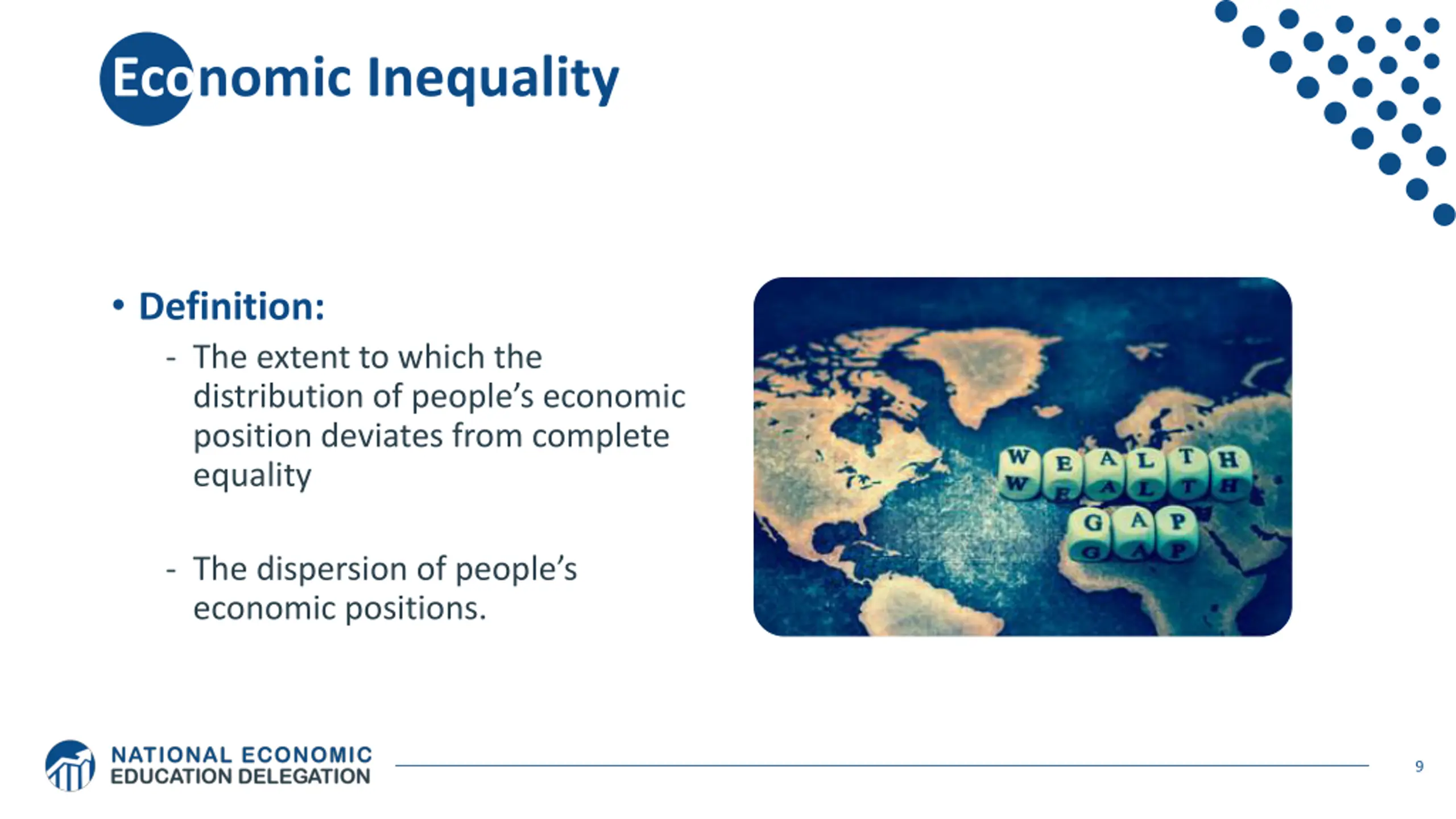 Economic Inequality

• Definition:

- The extent to which the distribution of people's economic position deviates from complete equality

- The dispersion of people's economic positions.

WEALTH
GAP

NATIONAL ECONOMIC
EDUCATION DELEGATION

9